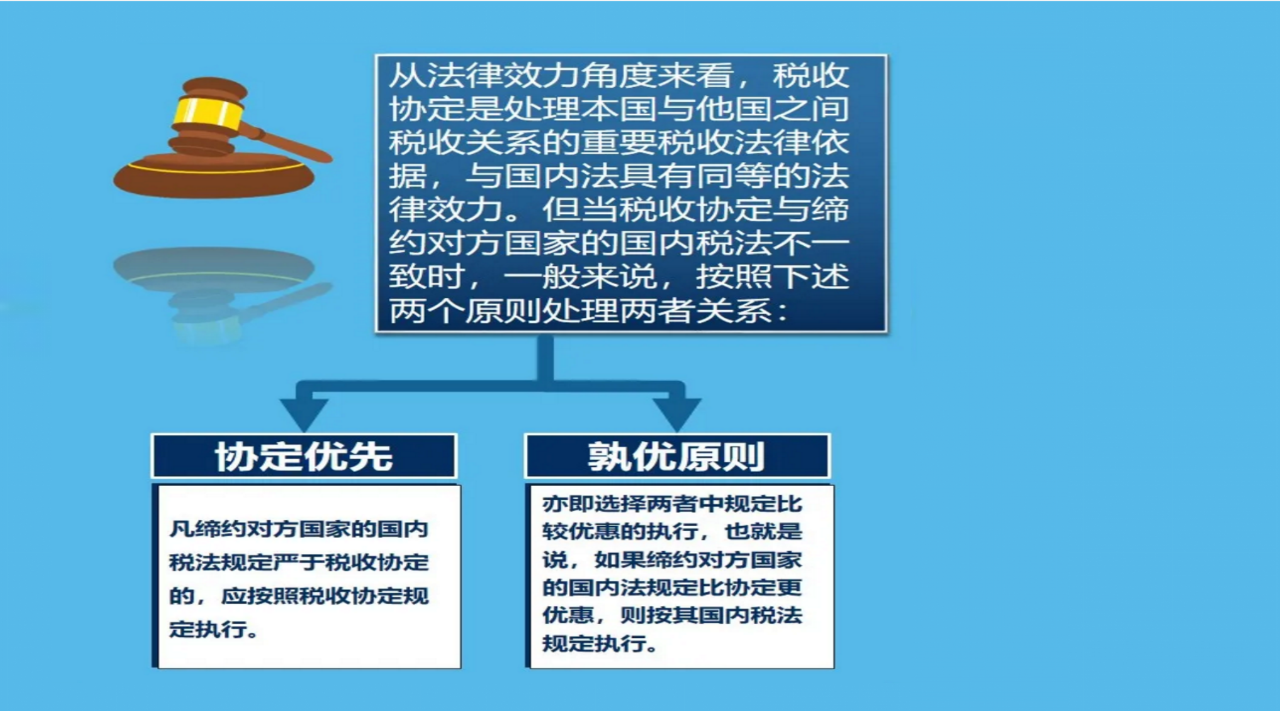 从法律效力角度来看，税收协定是处理本国与他国之间税收关系的重要税收法律依据，与国内法具有同等的法律效力。但当税收协定与缔约对方国家的国内税法不一致时，一般来说，按照下述两个原则处理两者关系：

协定优先

凡缔约对方国家的国内税法规定严于税收协定的，应按照税收协定规定执行。

孰优原则

亦即选择两者中规定比较优惠的执行，也就是说，如果缔约对方国家的国内法规定比协定更优惠，则按其国内税法规定执行。